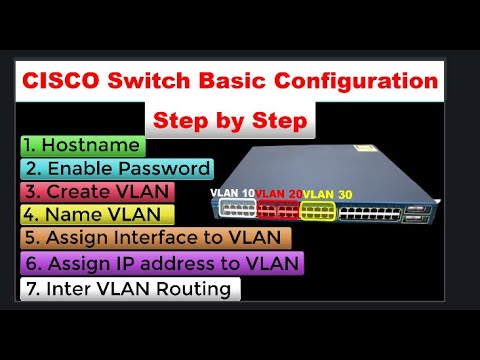 CISCO Switch Basic Configuration

Step by Step

1. Hostname
2. Enable Password
3. Create VLAN
4. Name VLAN
5. Assign Interface to VLAN
6. Assign IP address to VLAN
7. Inter VLAN Routing

VLAN 10 VLAN 20 VLAN 30